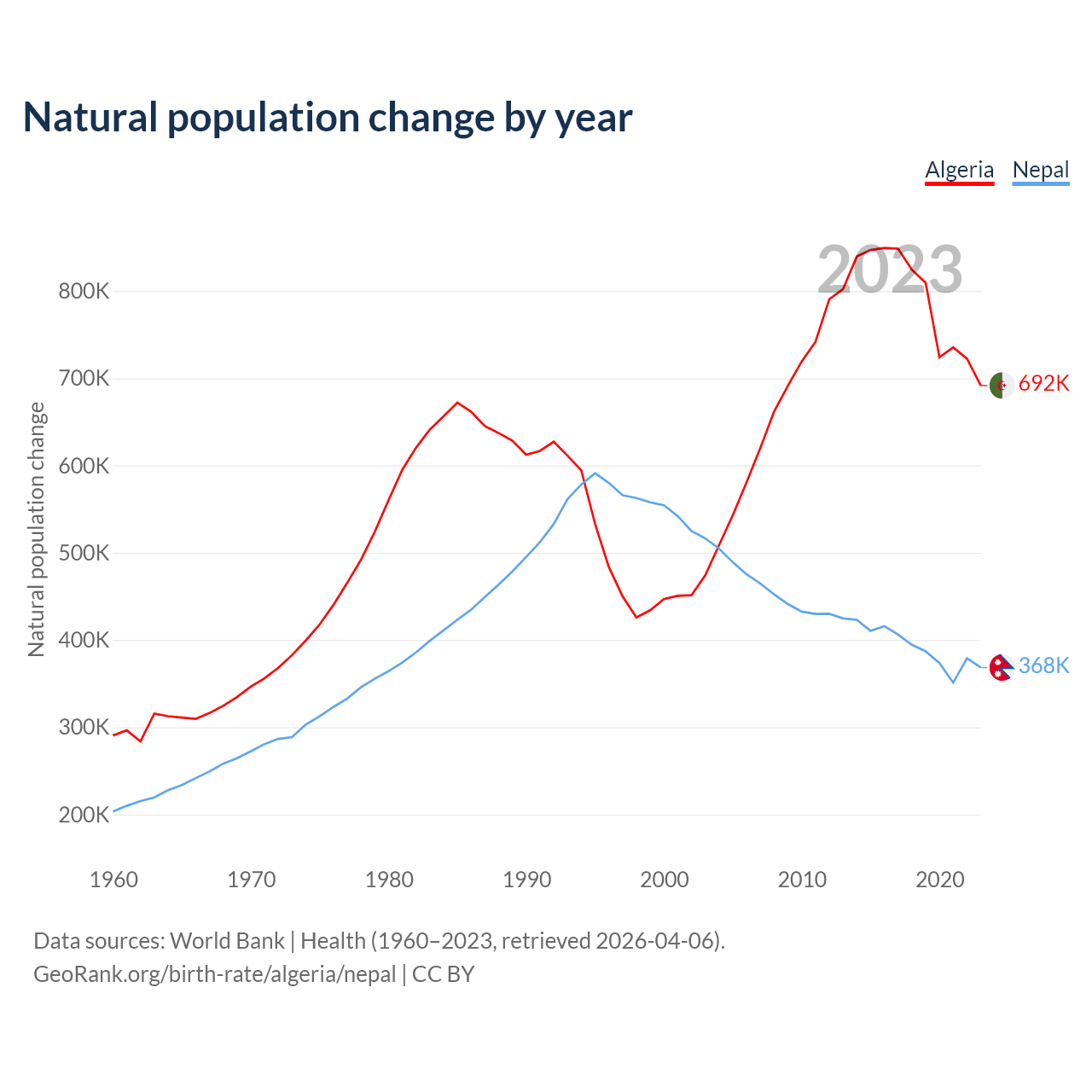 Natural population change by year

Algeria Nepal

2023

Natural population change

800K
700K
600K
500K
400K
300K
200K

692K
368K

1960 1970 1980 1990 2000 2010 2020

Data sources: World Bank | Health (1960–2023, retrieved 2026-04-06).
GeoRank.org/birth-rate/algeria/nepal | CC BY